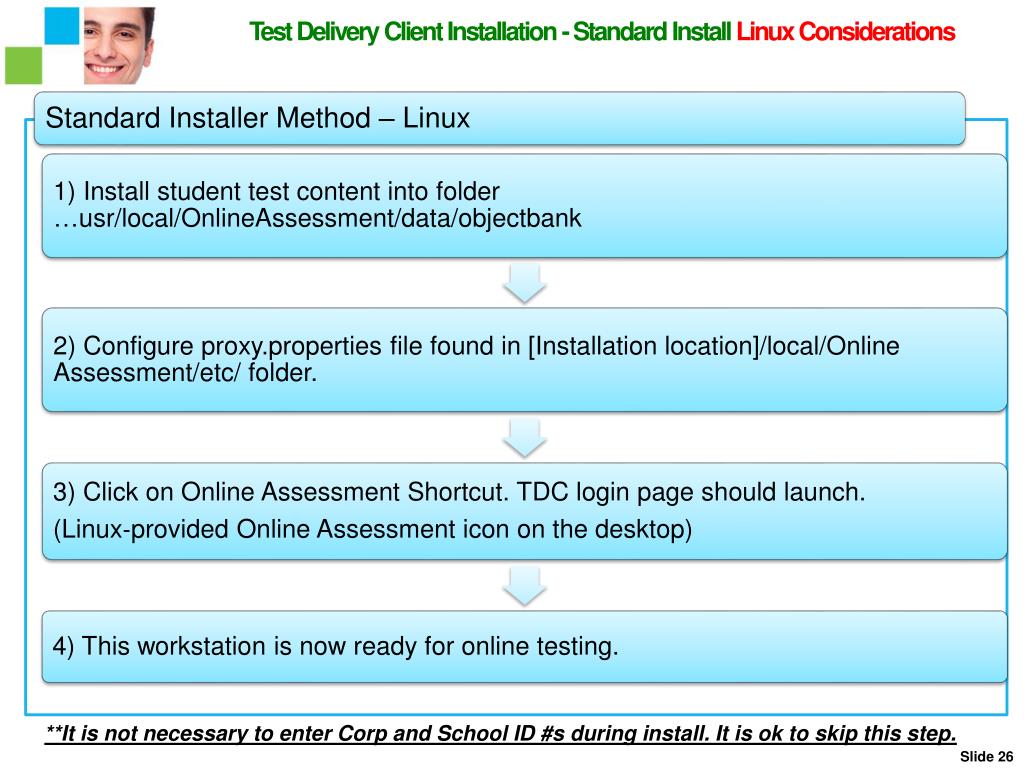 Test Delivery Client Installation - Standard Install Linux Considerations

Standard Installer Method – Linux

1) Install student test content into folder …usr/local/OnlineAssessment/data/objectbank

2) Configure proxy.properties file found in [Installation location]/local/Online Assessment/etc/ folder.

3) Click on Online Assessment Shortcut. TDC login page should launch.

(Linux-provided Online Assessment icon on the desktop)

4) This workstation is now ready for online testing.

**It is not necessary to enter Corp and School ID #s during install. It is ok to skip this step.

Slide 26